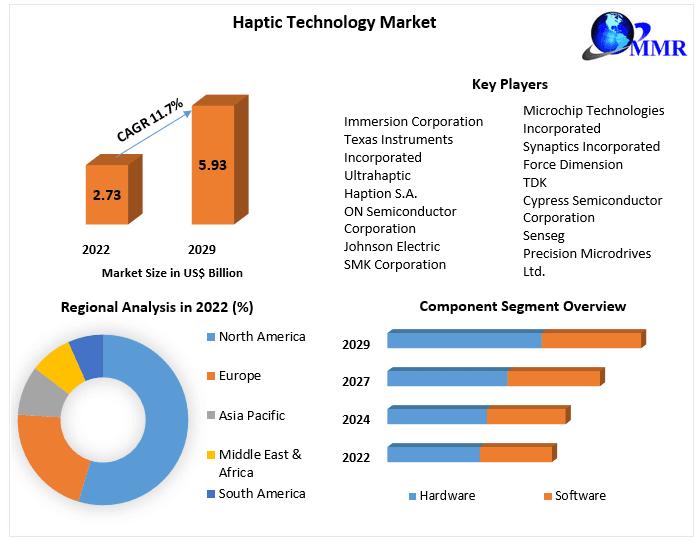 Haptic Technology Market

MMR

CAGR 11.7%

2.73

5.93

2022 2029

Market Size in US$ Billion

Key Players

Immersion Corporation
Texas Instruments Incorporated
Ultrahaptic
Haption S.A.
ON Semiconductor Corporation
Johnson Electric
SMK Corporation

Microchip Technologies Incorporated
Synaptics Incorporated
Force Dimension
TDK
Cypress Semiconductor Corporation
Senseg
Precision Microdrives Ltd.

Regional Analysis in 2022 (%)

North America
Europe
Asia Pacific
Middle East & Africa
South America

Component Segment Overview

2029
2027
2024
2022

Hardware Software